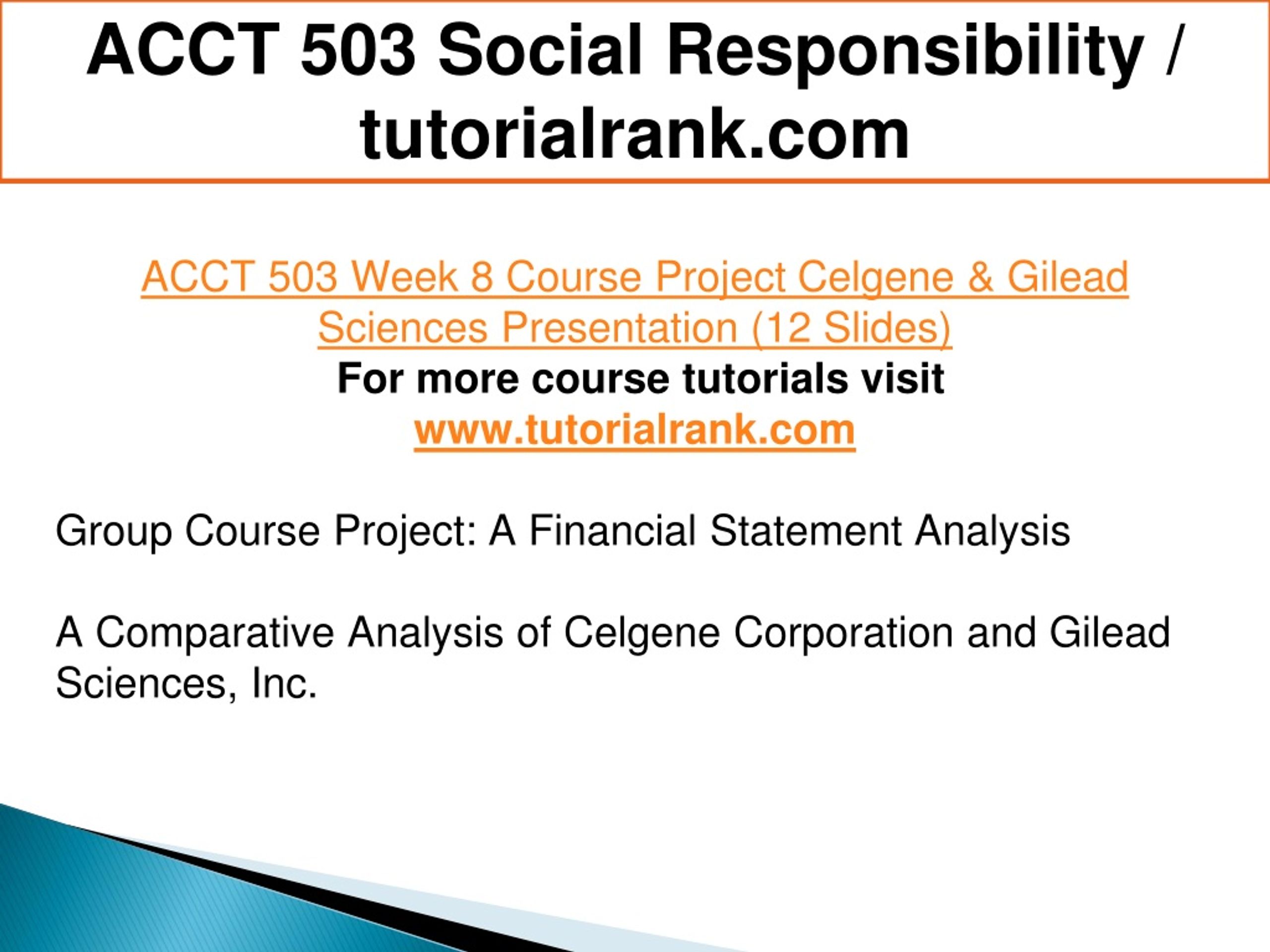 ACCT 503 Social Responsibility / tutorialrank.com

ACCT 503 Week 8 Course Project Celgene & Gilead Sciences Presentation (12 Slides)
For more course tutorials visit
www.tutorialrank.com

Group Course Project: A Financial Statement Analysis

A Comparative Analysis of Celgene Corporation and Gilead Sciences, Inc.